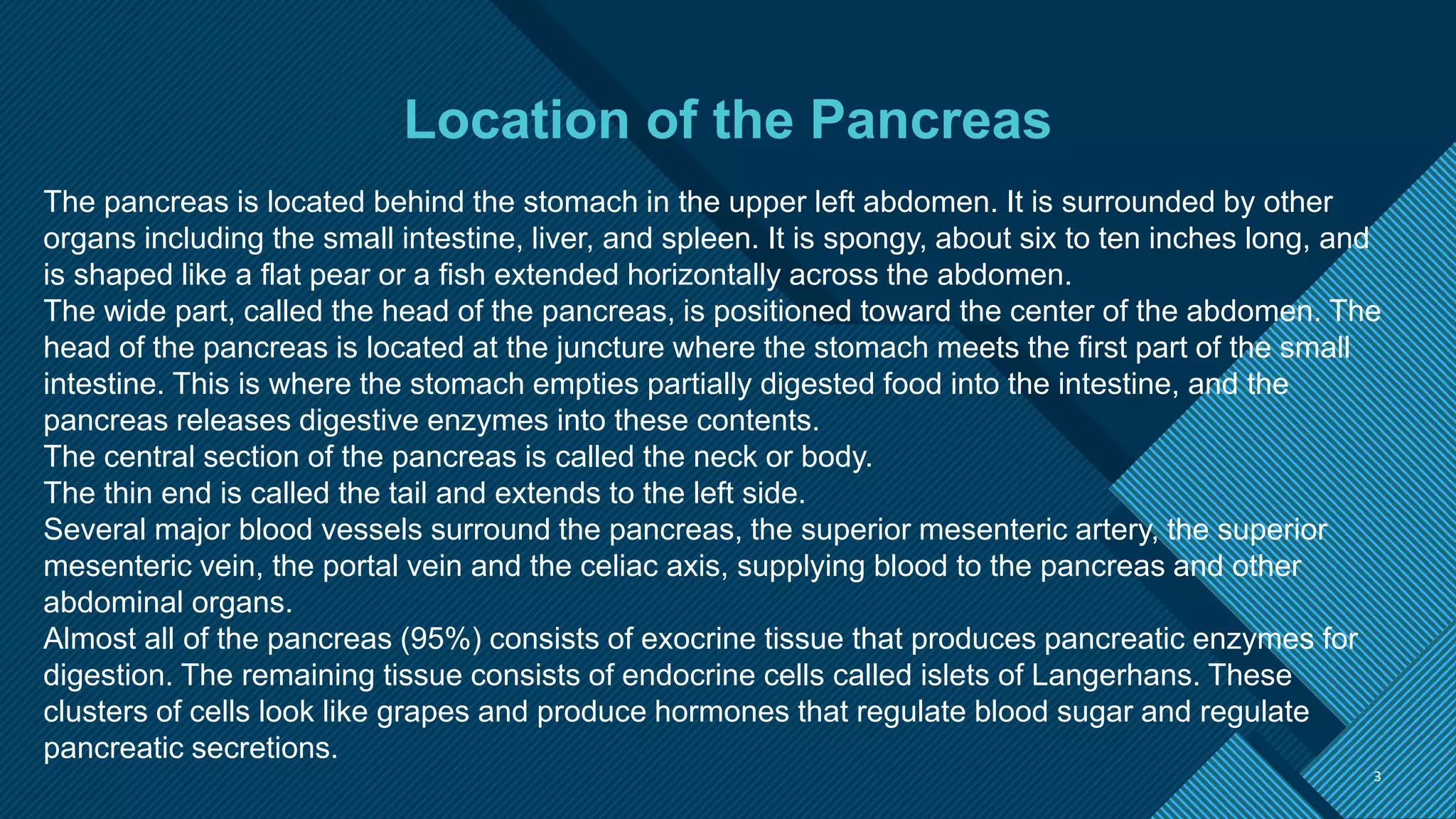 Location of the Pancreas

The pancreas is located behind the stomach in the upper left abdomen. It is surrounded by other organs including the small intestine, liver, and spleen. It is spongy, about six to ten inches long, and is shaped like a flat pear or a fish extended horizontally across the abdomen.
The wide part, called the head of the pancreas, is positioned toward the center of the abdomen. The head of the pancreas is located at the juncture where the stomach meets the first part of the small intestine. This is where the stomach empties partially digested food into the intestine, and the pancreas releases digestive enzymes into these contents.
The central section of the pancreas is called the neck or body.
The thin end is called the tail and extends to the left side.
Several major blood vessels surround the pancreas, the superior mesenteric artery, the superior mesenteric vein, the portal vein and the celiac axis, supplying blood to the pancreas and other abdominal organs.
Almost all of the pancreas (95%) consists of exocrine tissue that produces pancreatic enzymes for digestion. The remaining tissue consists of endocrine cells called islets of Langerhans. These clusters of cells look like grapes and produce hormones that regulate blood sugar and regulate pancreatic secretions.

3